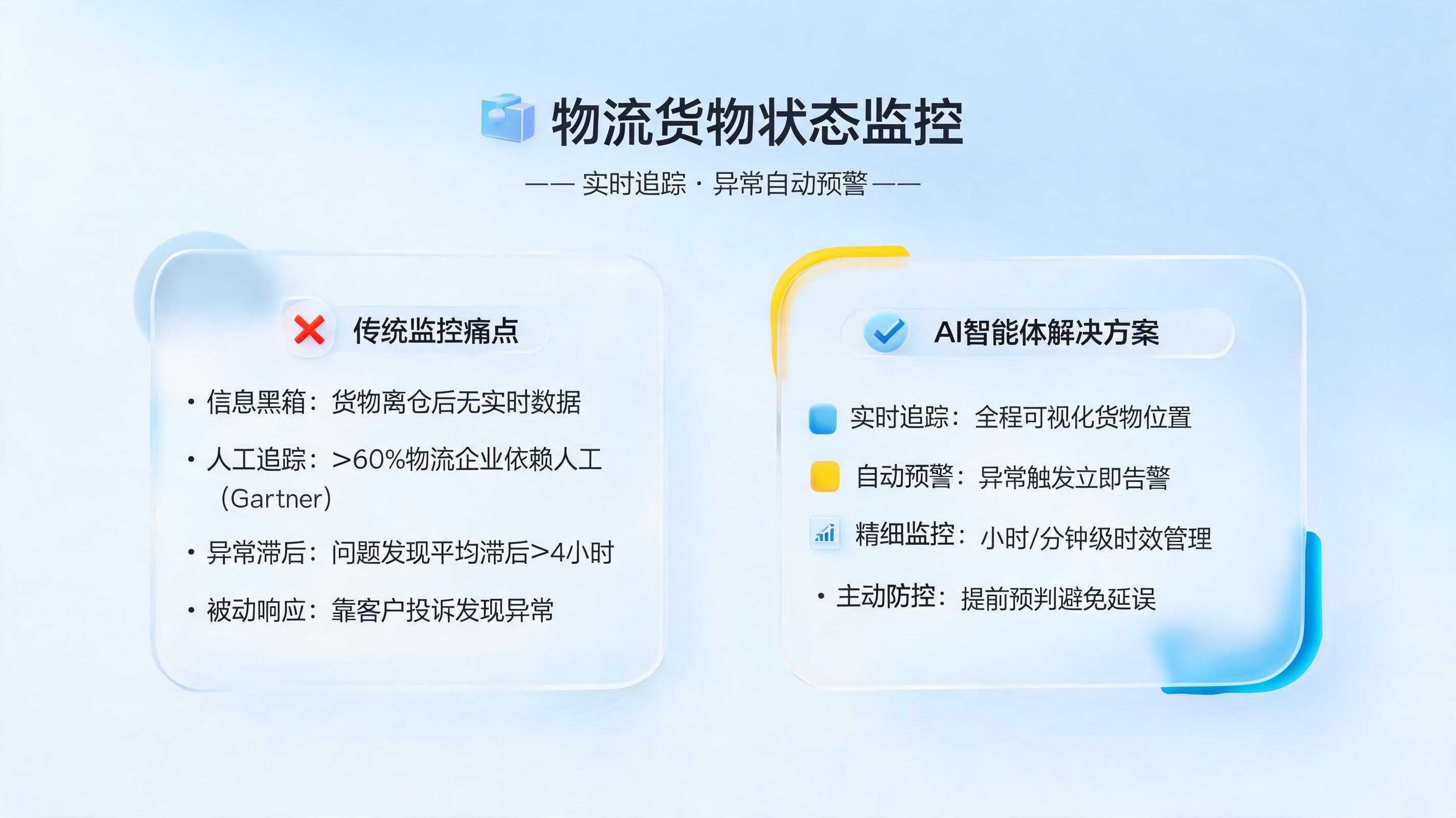 物流货物状态监控

—— 实时追踪 · 异常自动预警 ——

传统监控痛点

• 信息黑箱：货物离仓后无实时数据
• 人工追踪：>60%物流企业依赖人工（Gartner）
• 异常滞后：问题发现平均滞后>4小时
• 被动响应：靠客户投诉发现异常

AI智能体解决方案

实时追踪：全程可视化货物位置
自动预警：异常触发立即告警
精细监控：小时/分钟级时效管理
• 主动防控：提前预判避免延误